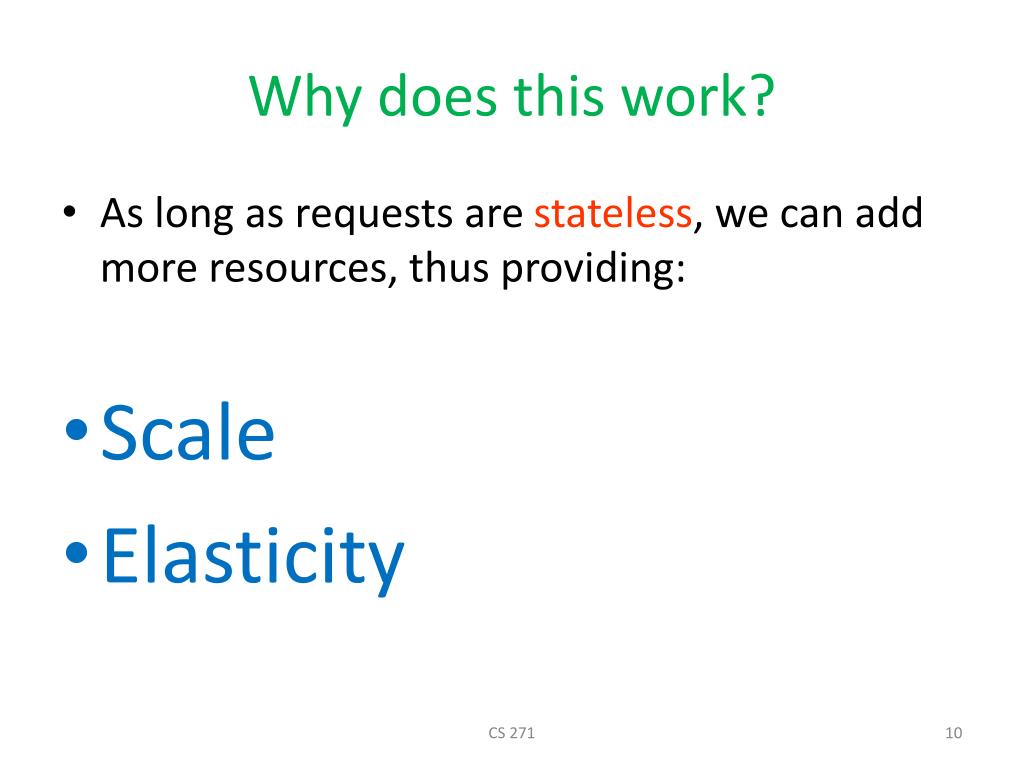 Why does this work?

• As long as requests are stateless, we can add more resources, thus providing:

• Scale
• Elasticity

CS 271

10